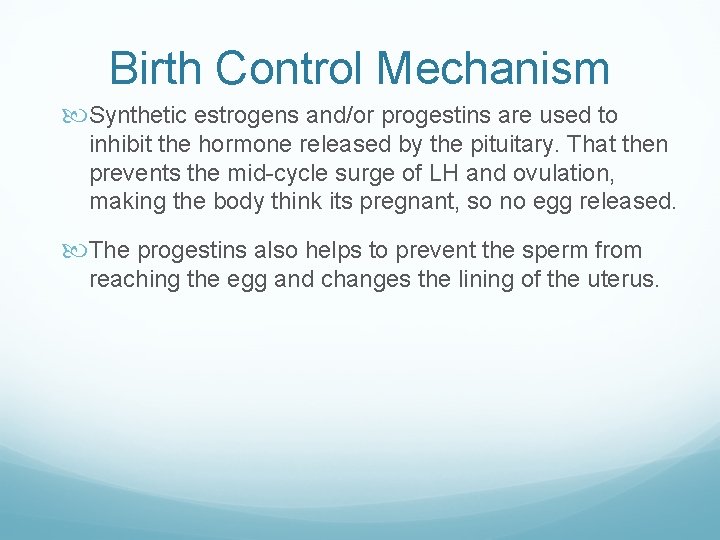 Birth Control Mechanism

Synthetic estrogens and/or progestins are used to inhibit the hormone released by the pituitary. That then prevents the mid-cycle surge of LH and ovulation, making the body think its pregnant, so no egg released.

The progestins also helps to prevent the sperm from reaching the egg and changes the lining of the uterus.